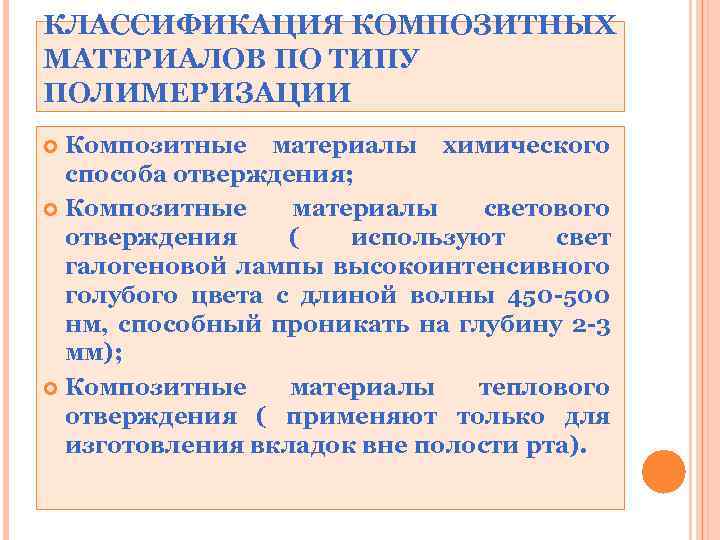 КЛАССИФИКАЦИЯ КОМПОЗИТНЫХ МАТЕРИАЛОВ ПО ТИПУ ПОЛИМЕРИЗАЦИИ

Композитные материалы химического способа отверждения;

Композитные материалы светового отверждения ( используют свет галогеновой лампы высокоинтенсивного голубого цвета с длиной волны 450-500 нм, способный проникать на глубину 2-3 мм);

Композитные материалы теплового отверждения ( применяют только для изготовления вкладок вне полости рта).